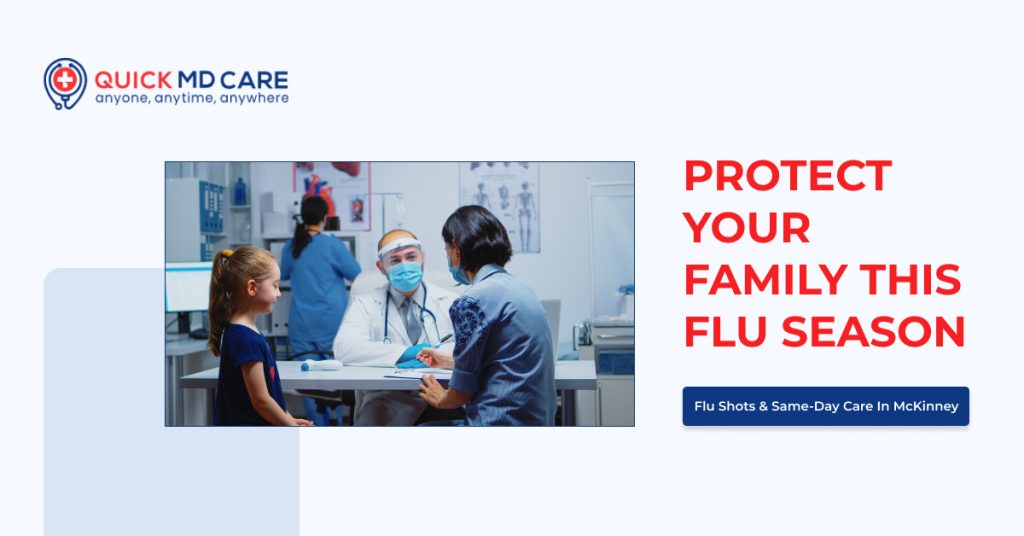 QUICK MD CARE
anyone, anytime, anywhere

PROTECT YOUR FAMILY THIS FLU SEASON

Flu Shots & Same-Day Care In McKinney